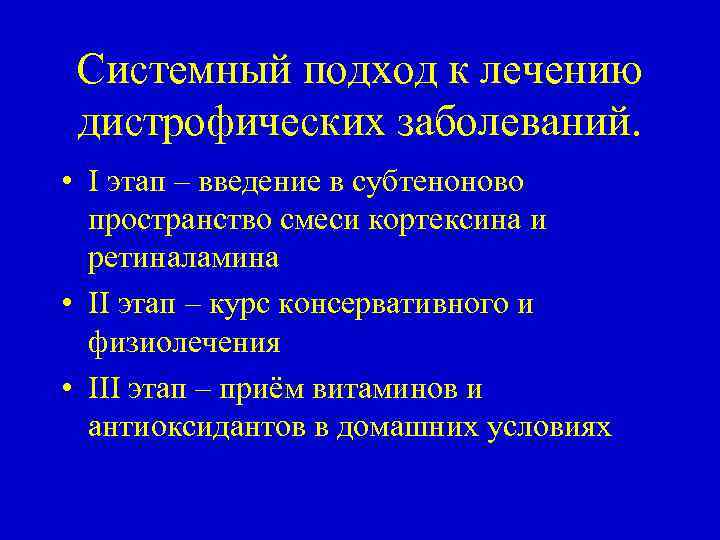 Системный подход к лечению дистрофических заболеваний.

• I этап – введение в субтеноново пространство смеси кортексина и ретиналамина
• II этап – курс консервативного и физиолечения
• III этап – приём витаминов и антиоксидантов в домашних условиях